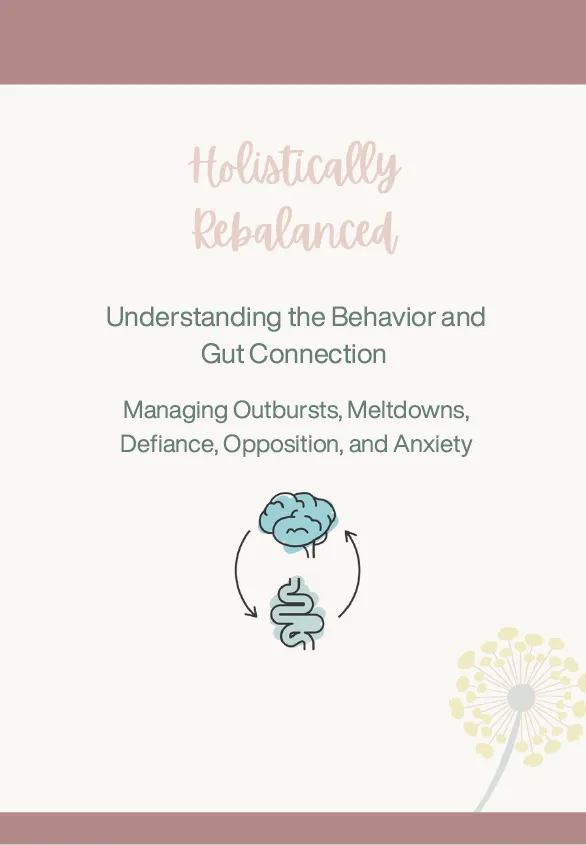 Holistically Rebalanced

Understanding the Behavior and Gut Connection

Managing Outbursts, Meltdowns, Defiance, Opposition, and Anxiety